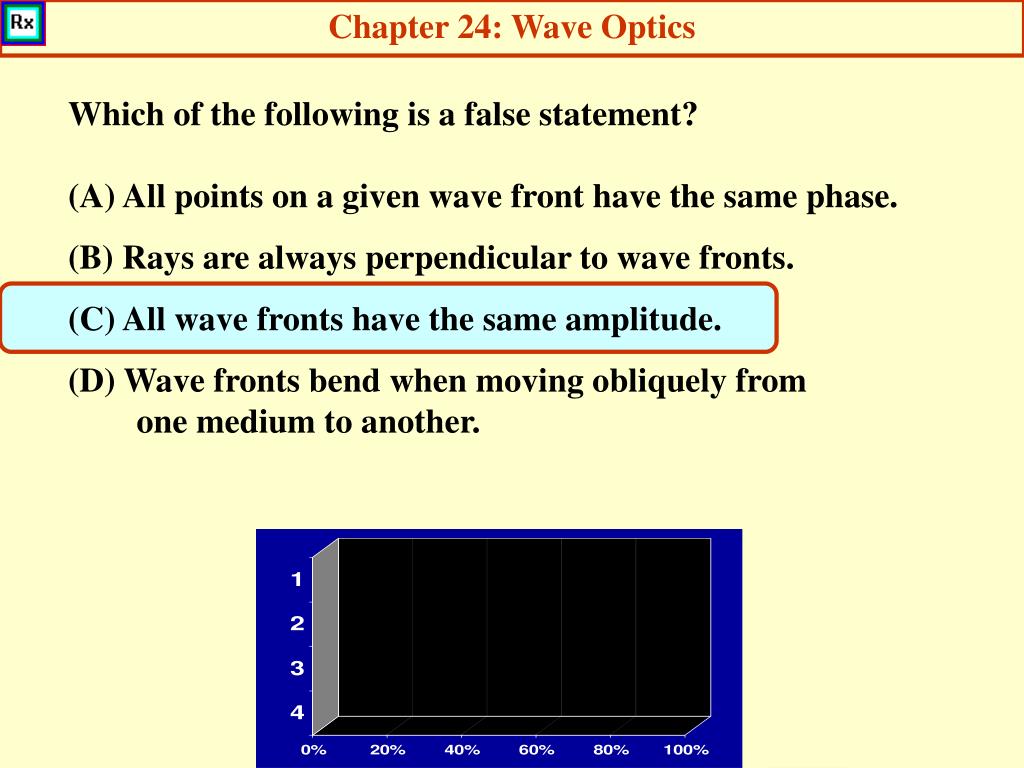 Rx

Chapter 24: Wave Optics

Which of the following is a false statement?

(A) All points on a given wave front have the same phase.

(B) Rays are always perpendicular to wave fronts.

(C) All wave fronts have the same amplitude.

(D) Wave fronts bend when moving obliquely from one medium to another.

1
2
3
4
0%
20%
40%
60%
80%
100%